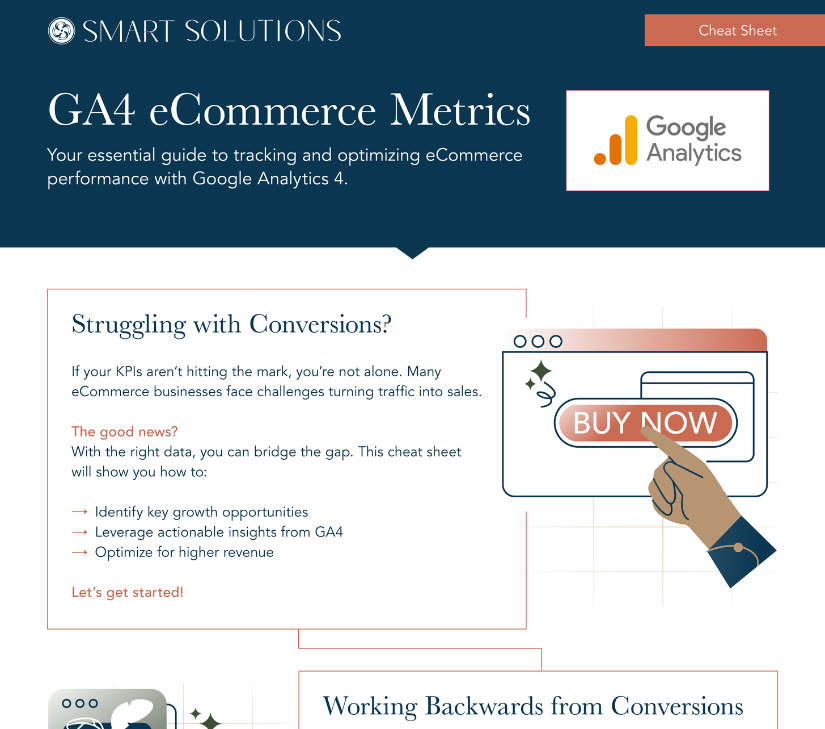 SMART SOLUTIONS

Cheat Sheet

GA4 eCommerce Metrics

Your essential guide to tracking and optimizing eCommerce performance with Google Analytics 4.

Google Analytics

Struggling with Conversions?

If your KPIs aren't hitting the mark, you're not alone. Many eCommerce businesses face challenges turning traffic into sales.

The good news?
With the right data, you can bridge the gap. This cheat sheet will show you how to:

→ Identify key growth opportunities
→ Leverage actionable insights from GA4
→ Optimize for higher revenue

Let's get started!

BUY NOW

Working Backwards from Conversions